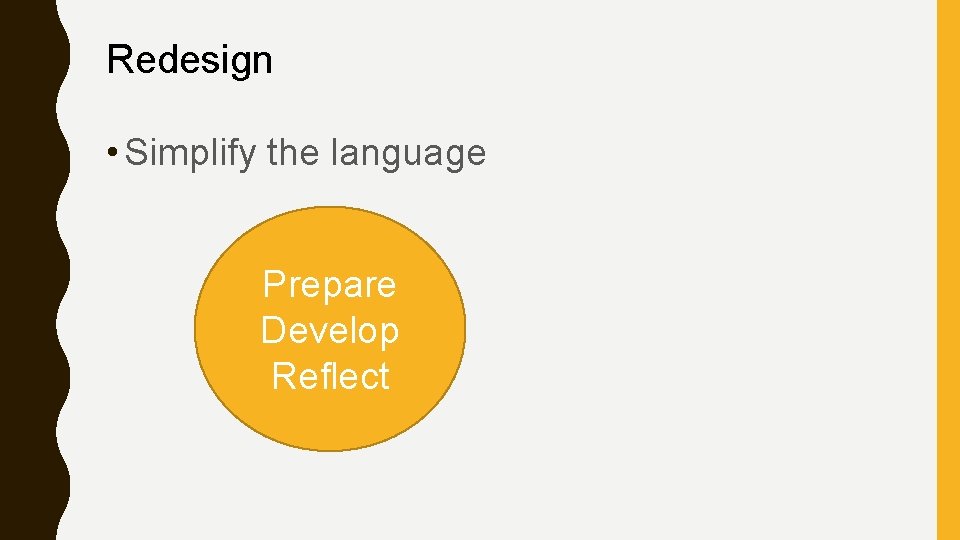 Redesign

• Simplify the language

Prepare
Develop
Reflect